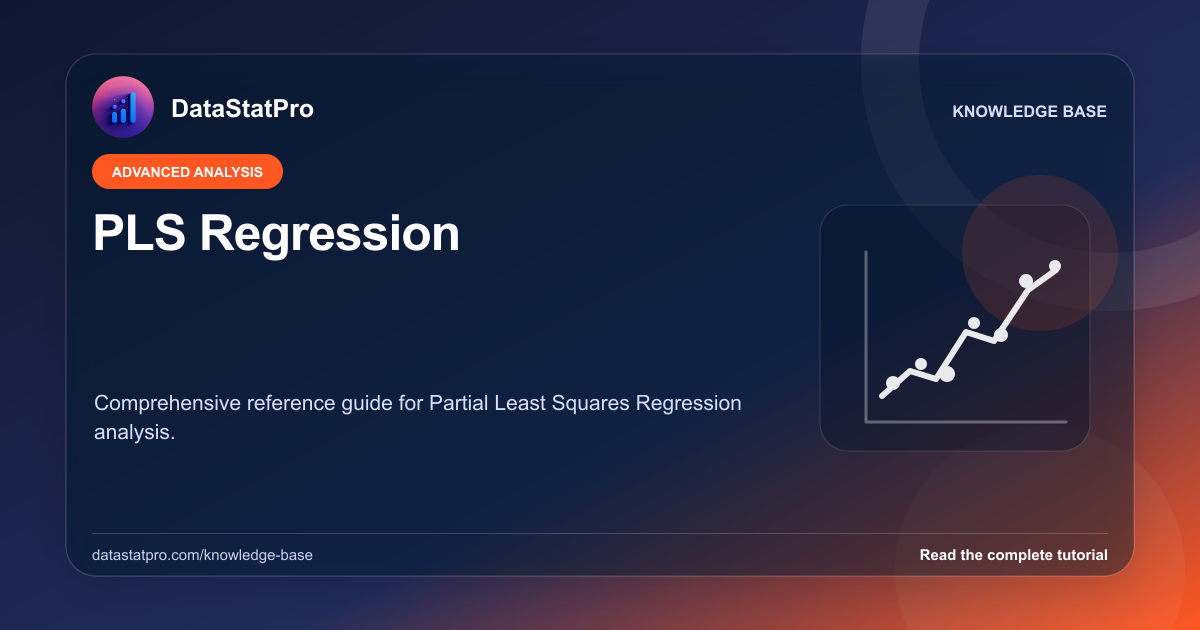 DataStatPro

KNOWLEDGE BASE

ADVANCED ANALYSIS

PLS Regression

Comprehensive reference guide for Partial Least Squares Regression analysis.

datastatpro.com/knowledge-base

Read the complete tutorial